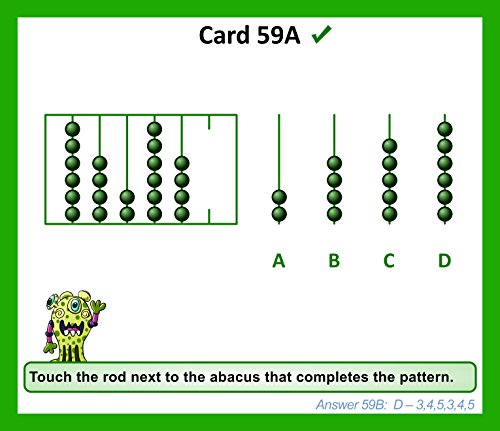 Card 59A ✓

A B C D

Touch the rod next to the abacus that completes the pattern.

Answer 59B: D – 3,4,5,3,4,5